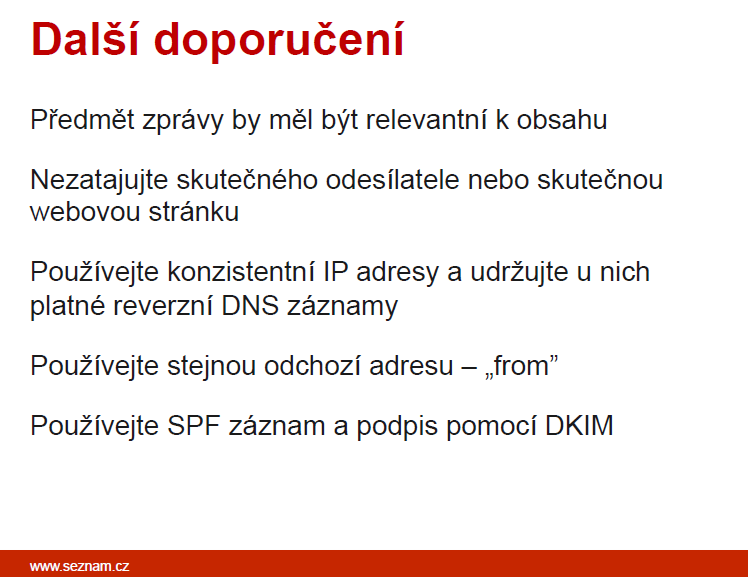 Další doporučení

Předmět zprávy by měl být relevantní k obsahu

Nezatajujte skutečného odesílatele nebo skutečnou webovou stránku

Používejte konzistentní IP adresy a udržujte u nich platné reverzní DNS záznamy

Používejte stejnou odchozí adresu – „from”

Používejte SPF záznam a podpis pomocí DKIM

www.seznam.cz